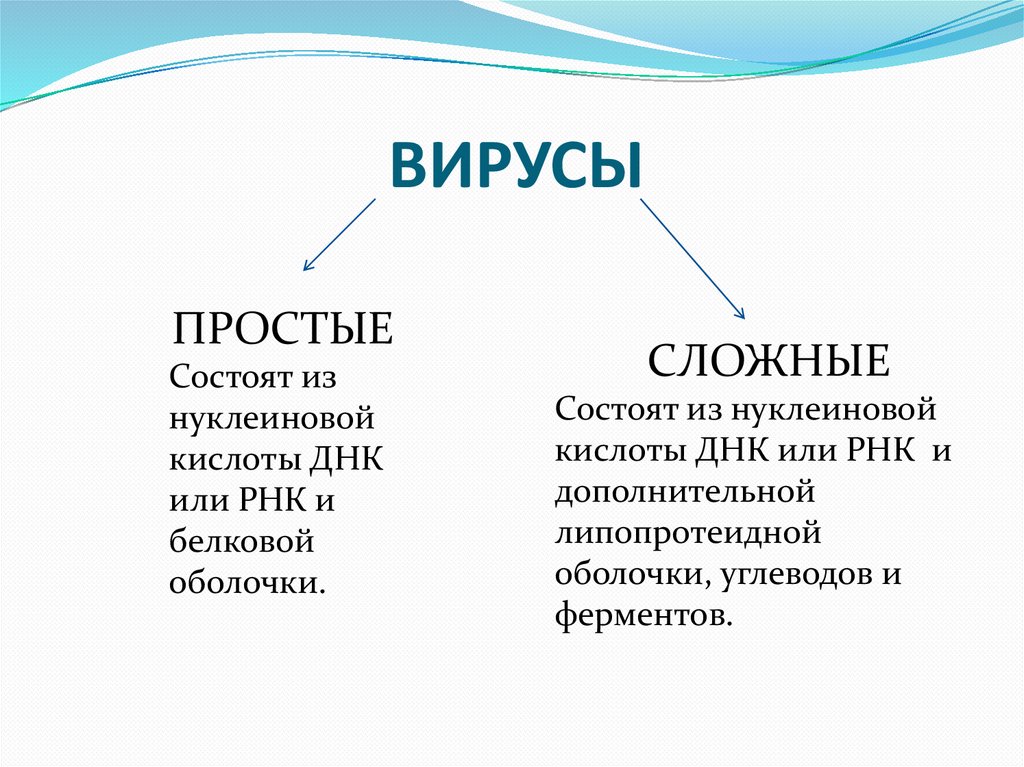 ВИРУСЫ

ПРОСТЫЕ
Состоят из нуклеиновой кислоты ДНК или РНК и белковой оболочки.

СЛОЖНЫЕ
Состоят из нуклеиновой кислоты ДНК или РНК и дополнительной липопротеидной оболочки, углеводов и ферментов.